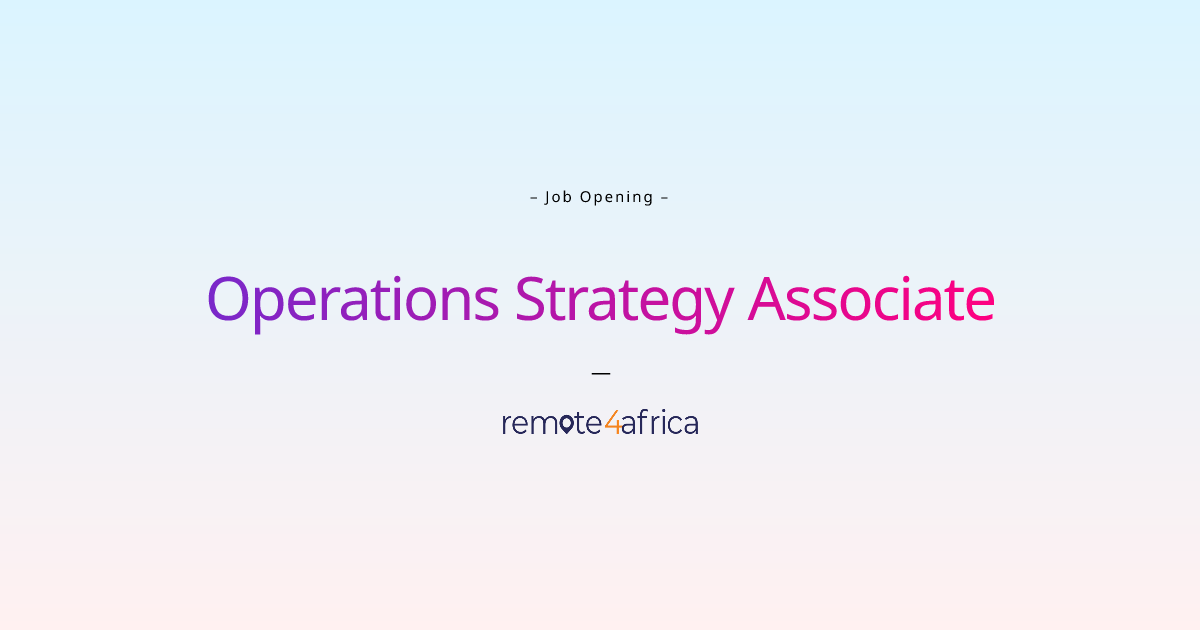 – Job Opening –

Operations Strategy Associate

—

remote4africa